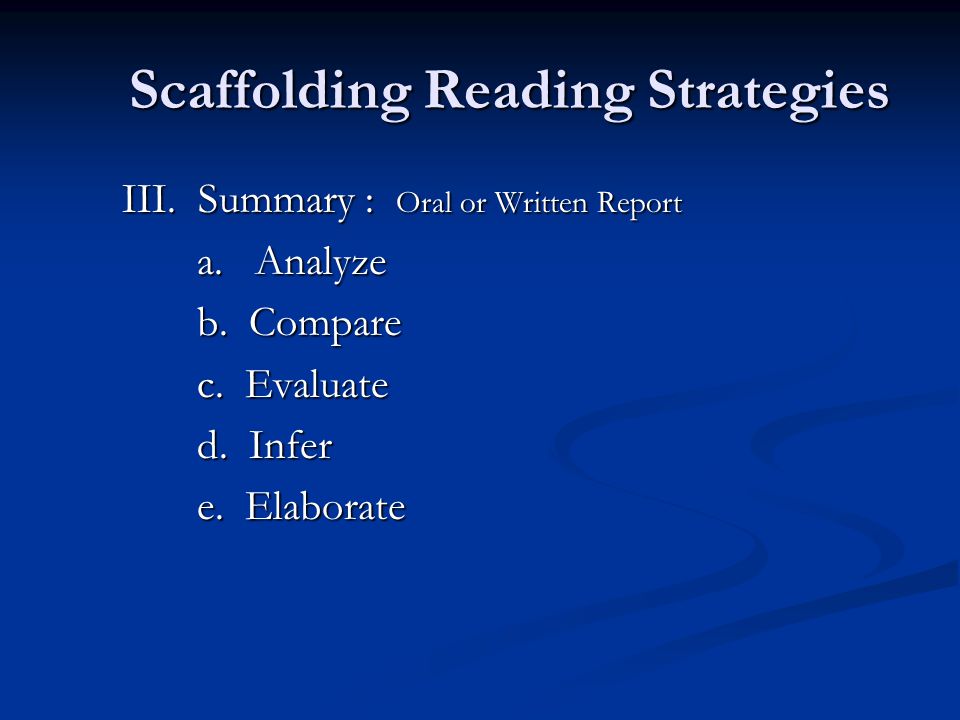 Scaffolding Reading Strategies

III. Summary : Oral or Written Report

a. Analyze

b. Compare

c. Evaluate

d. Infer

e. Elaborate